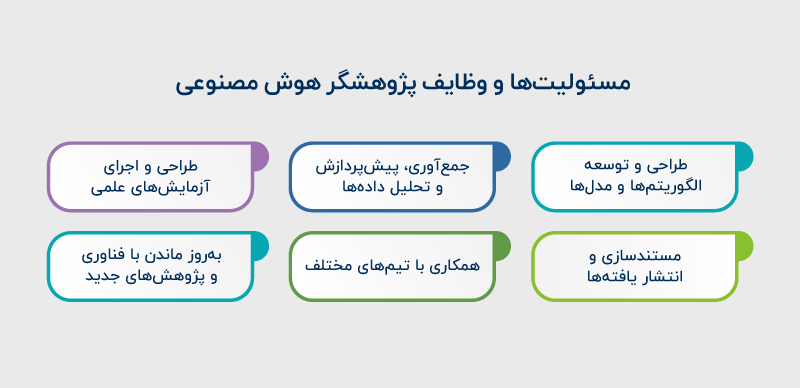 مسئولیت‌ها و وظایف پژوهشگر هوش مصنوعی

طراحی و توسعه الگوریتم‌ها و مدل‌ها

جمع‌آوری، پیش‌پردازش و تحلیل داده‌ها

طراحی و اجرای آزمایش‌های علمی

مستندسازی و انتشار یافته‌ها

همکاری با تیم‌های مختلف

به‌روز ماندن با فناوری و پژوهش‌های جدید